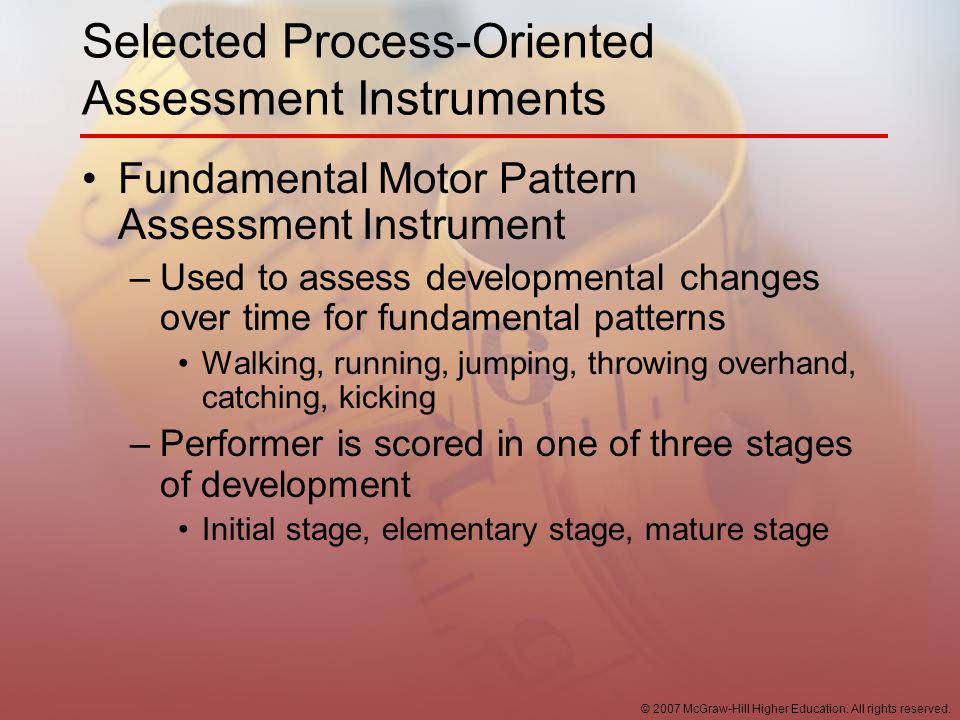 Selected Process-Oriented Assessment Instruments

• Fundamental Motor Pattern Assessment Instrument
– Used to assess developmental changes over time for fundamental patterns
• Walking, running, jumping, throwing overhand, catching, kicking
– Performer is scored in one of three stages of development
• Initial stage, elementary stage, mature stage

© 2007 McGraw-Hill Higher Education. All rights reserved.